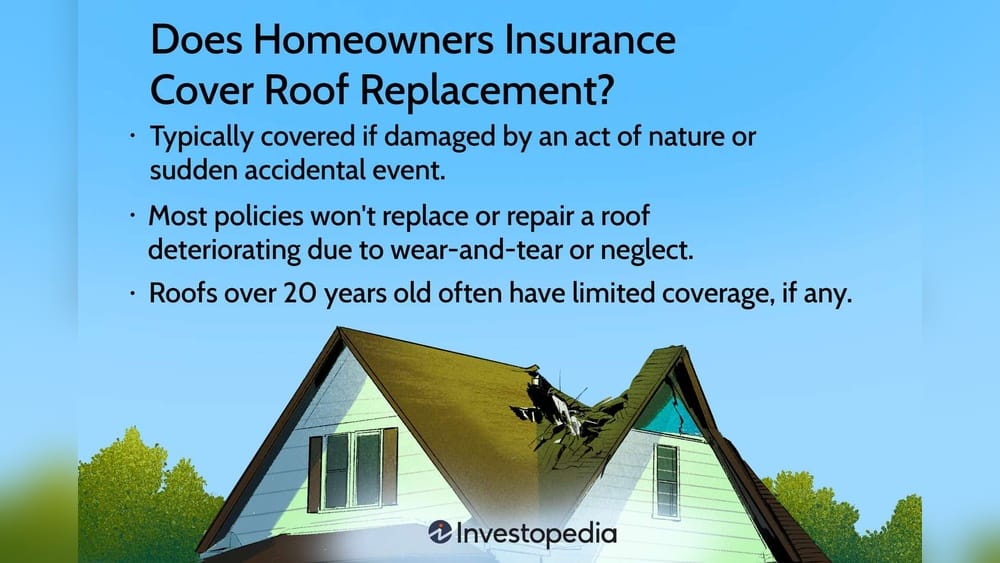 Does Homeowners Insurance Cover Roof Replacement?

· Typically covered if damaged by an act of nature or sudden accidental event.

· Most policies won't replace or repair a roof deteriorating due to wear-and-tear or neglect.

· Roofs over 20 years old often have limited coverage, if any.

Investopedia